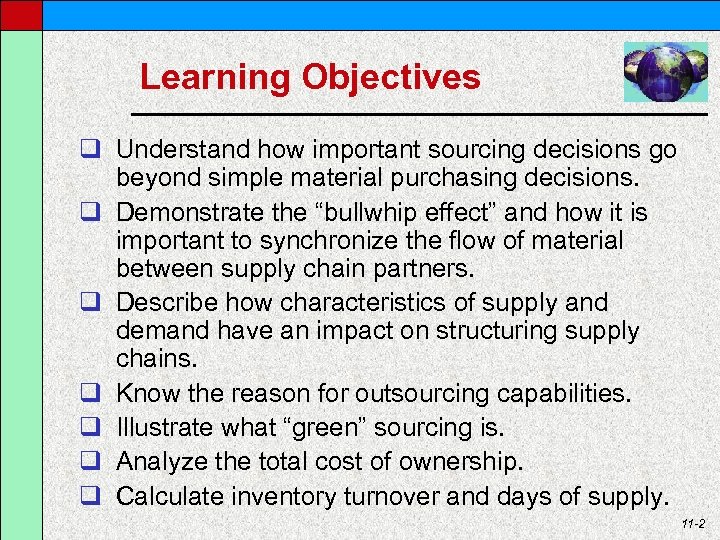 Learning Objectives

❑ Understand how important sourcing decisions go beyond simple material purchasing decisions.

❑ Demonstrate the “bullwhip effect” and how it is important to synchronize the flow of material between supply chain partners.

❑ Describe how characteristics of supply and demand have an impact on structuring supply chains.

❑ Know the reason for outsourcing capabilities.

❑ Illustrate what “green” sourcing is.

❑ Analyze the total cost of ownership.

❑ Calculate inventory turnover and days of supply.

11-2